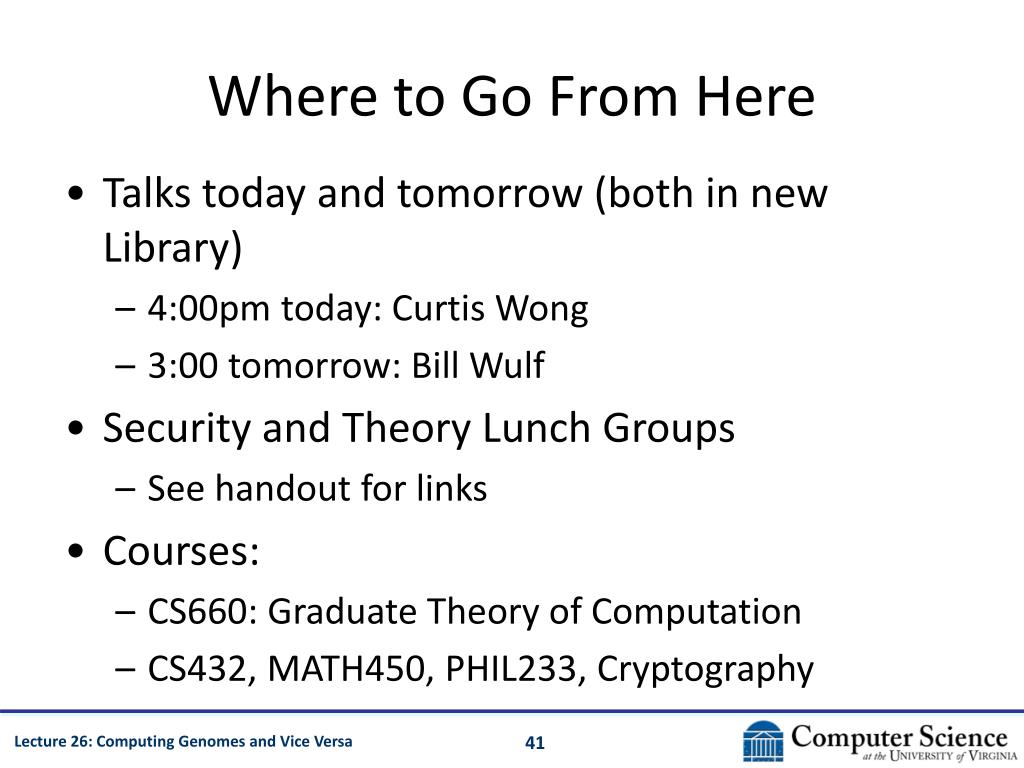 Where to Go From Here

• Talks today and tomorrow (both in new Library)
– 4:00pm today: Curtis Wong
– 3:00 tomorrow: Bill Wulf
• Security and Theory Lunch Groups
– See handout for links
• Courses:
– CS660: Graduate Theory of Computation
– CS432, MATH450, PHIL233, Cryptography

Lecture 26: Computing Genomes and Vice Versa

41

Computer Science at the University of Virginia